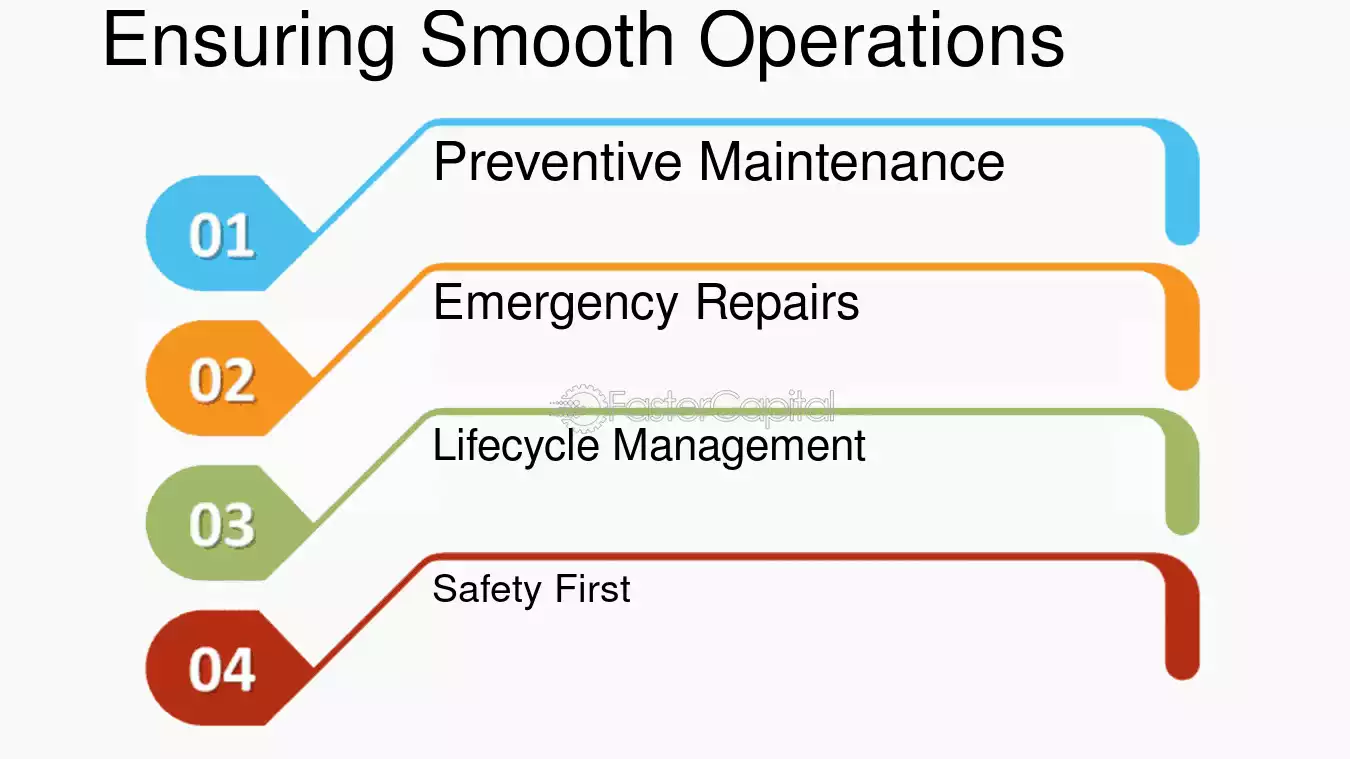 Ensuring Smooth Operations

01

Preventive Maintenance

02

Emergency Repairs

FasterCapital

03

Lifecycle Management

04

Safety First